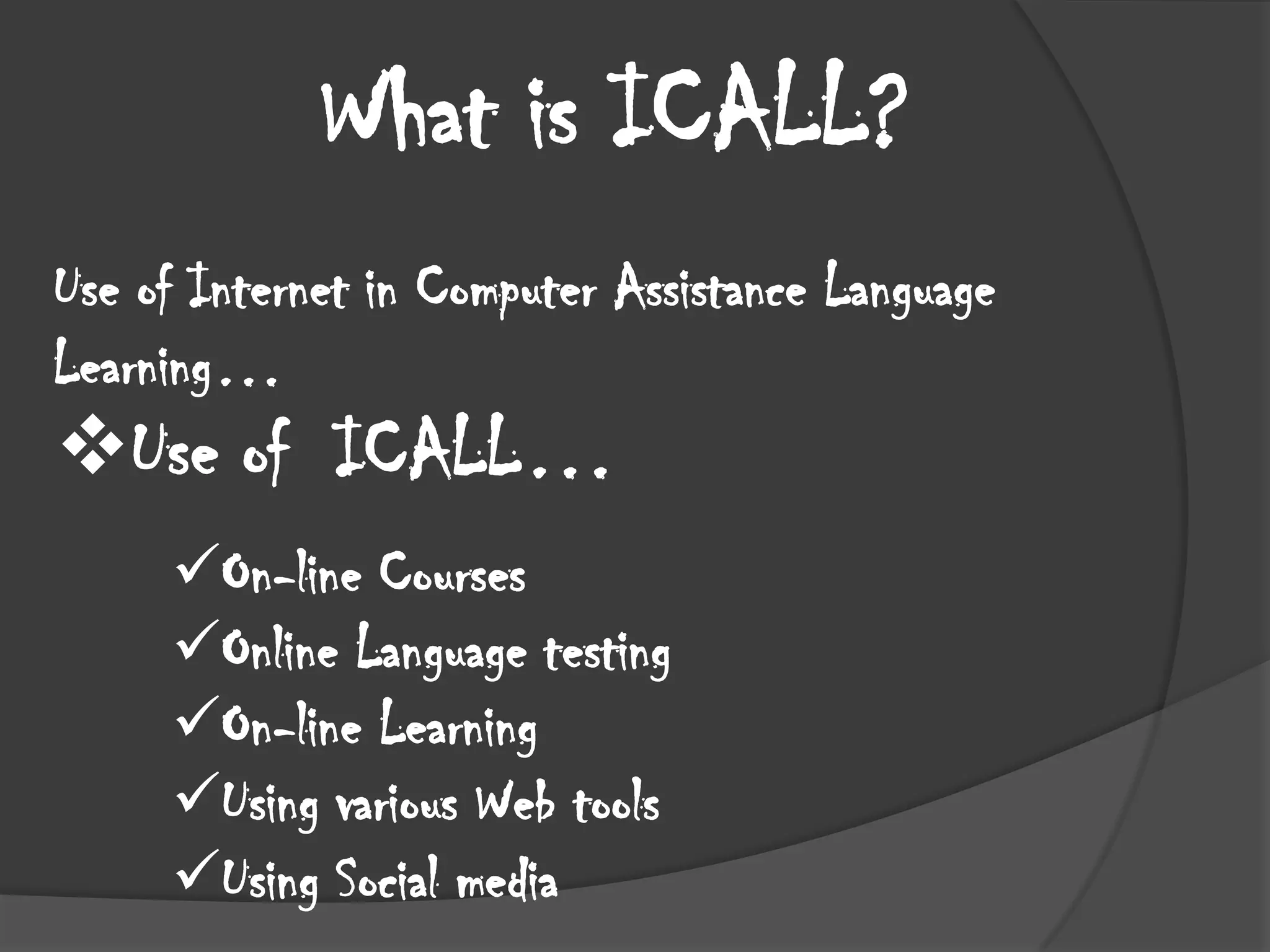 What is ICALL?

Use of Internet in Computer Assistance Language Learning…

❖Use of ICALL…

✓On-line Courses
✓Online Language testing
✓On-line Learning
✓Using various Web tools
✓Using Social media